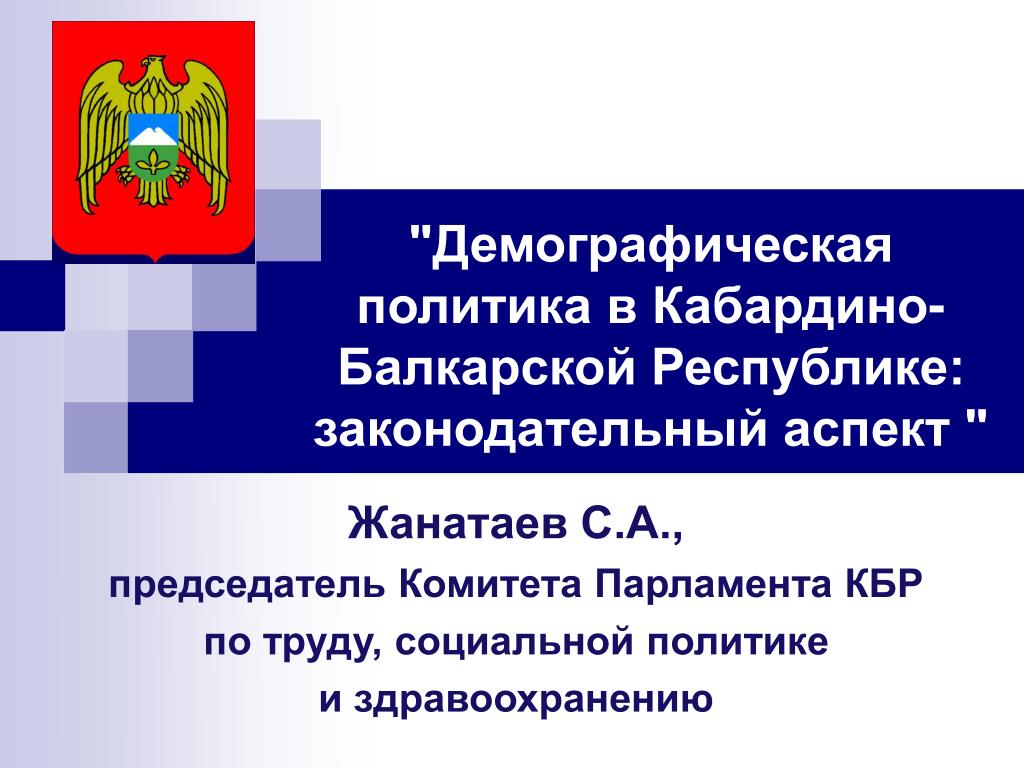 "Демографическая политика в Кабардино-Балкарской Республике: законодательный аспект "

Жанатаев С.А.,

председатель Комитета Парламента КБР по труду, социальной политике и здравоохранению